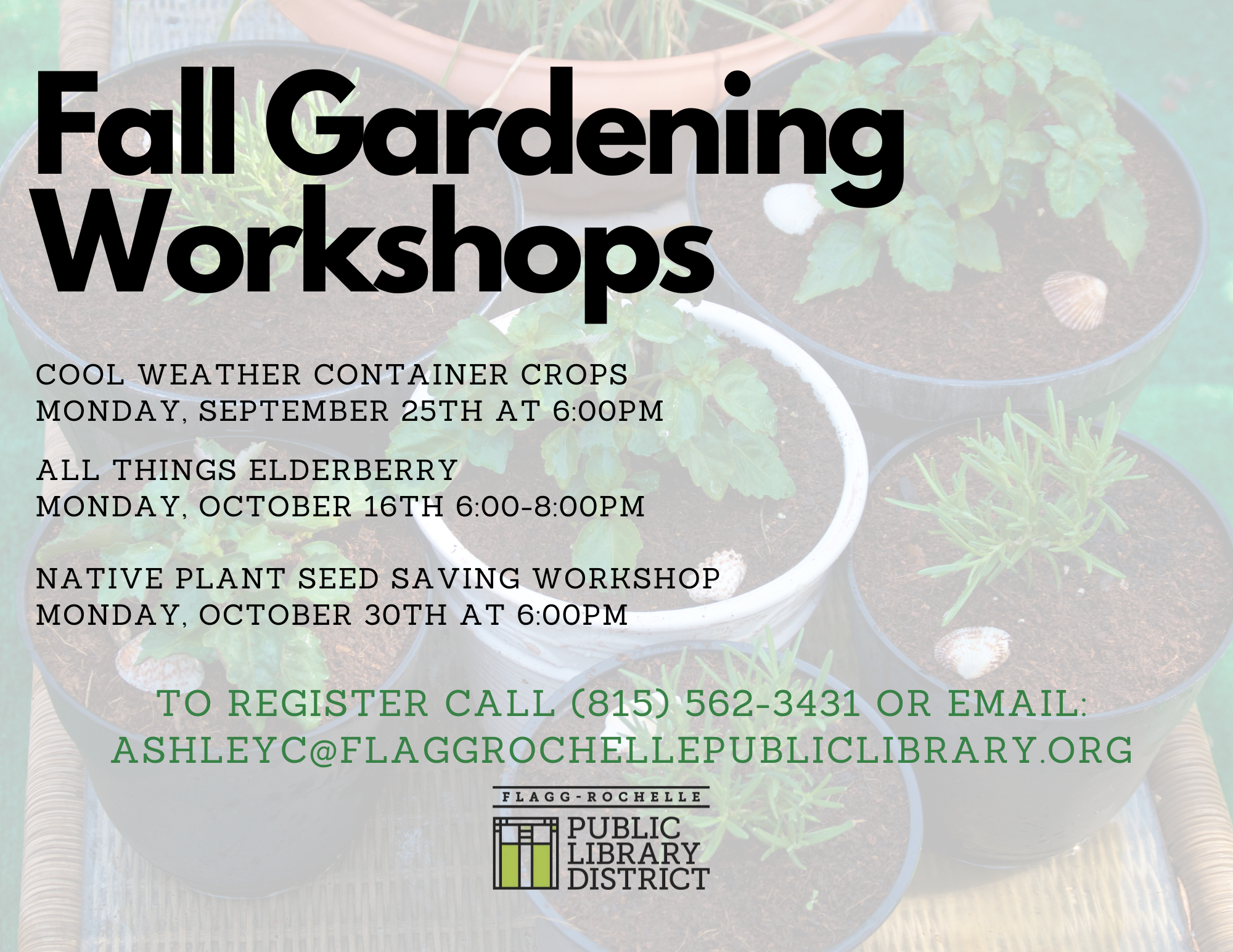 Fall Gardening Workshops

COOL WEATHER CONTAINER CROPS
MONDAY, SEPTEMBER 25TH AT 6:00PM

ALL THINGS ELDERBERRY
MONDAY, OCTOBER 16TH 6:00-8:00PM

NATIVE PLANT SEED SAVING WORKSHOP
MONDAY, OCTOBER 30TH AT 6:00PM

TO REGISTER CALL (815) 562-3431 OR EMAIL:
ASHLEYC@FLAGGROCHELLEPUBLICLIBRARY.ORG

FLAGG-ROCHELLE
PUBLIC
LIBRARY
DISTRICT